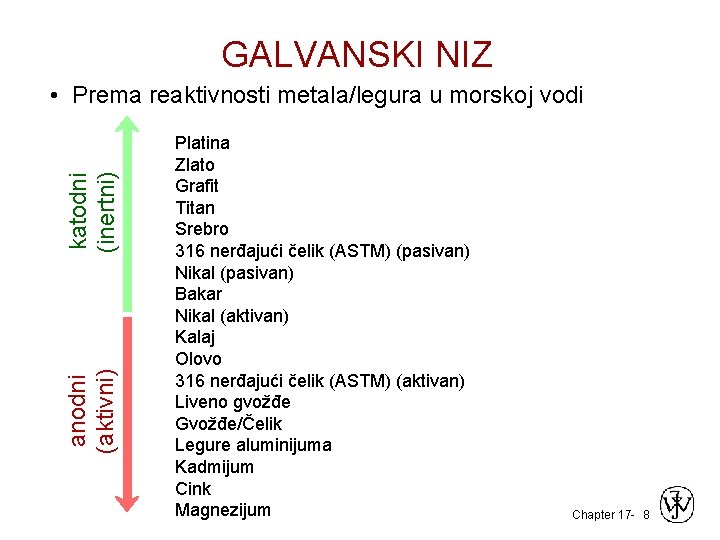 GALVANSKI NIZ

• Prema reaktivnosti metala/legura u morskoj vodi

katodni
(inertni)

anodni
(aktivni)

Platina
Zlato
Grafit
Titan
Srebro
316 nerđajući čelik (ASTM) (pasivan)
Nikal (pasivan)
Bakar
Nikal (aktivan)
Kalaj
Olovo
316 nerđajući čelik (ASTM) (aktivan)
Liveno gvožđe
Gvožđe/Čelik
Legure aluminijuma
Kadmijum
Cink
Magnezijum

Chapter 17- 8